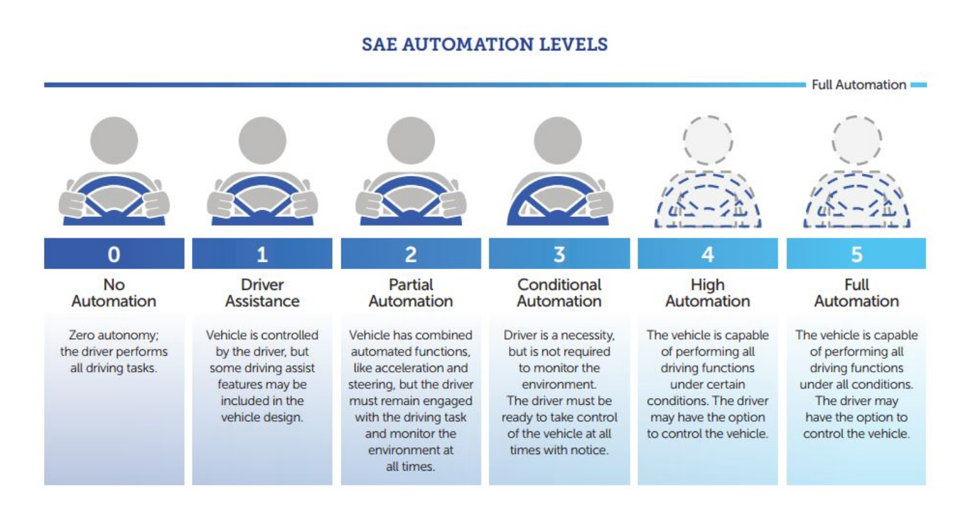 SAE AUTOMATION LEVELS

Full Automation

0
No Automation
Zero autonomy; the driver performs all driving tasks.

1
Driver Assistance
Vehicle is controlled by the driver, but some driving assist features may be included in the vehicle design.

2
Partial Automation
Vehicle has combined automated functions, like acceleration and steering, but the driver must remain engaged with the driving task and monitor the environment at all times.

3
Conditional Automation
Driver is a necessity, but is not required to monitor the environment. The driver must be ready to take control of the vehicle at all times with notice.

4
High Automation
The vehicle is capable of performing all driving functions under certain conditions. The driver may have the option to control the vehicle.

5
Full Automation
The vehicle is capable of performing all driving functions under all conditions. The driver may have the option to control the vehicle.